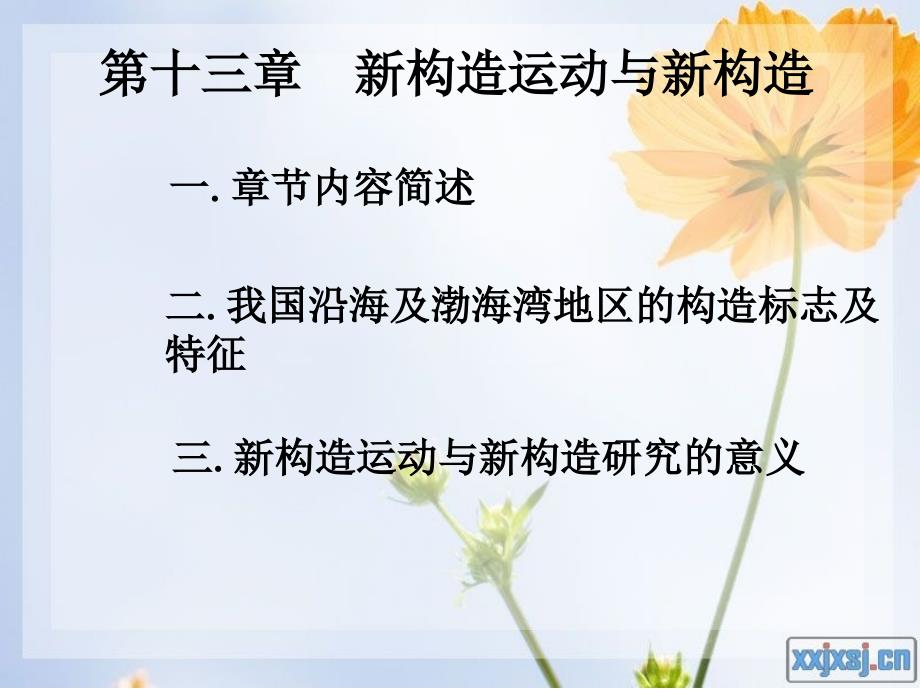 第十三章　新构造运动与新构造

一. 章节内容简述

二. 我国沿海及渤海湾地区的构造标志及特征

三. 新构造运动与新构造研究的意义

xxjxsj.cn